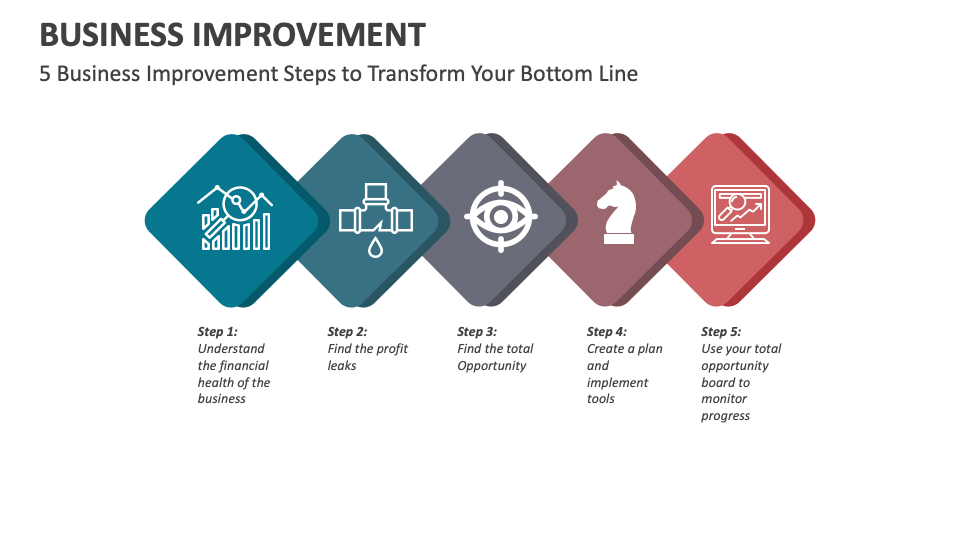 BUSINESS IMPROVEMENT

5 Business Improvement Steps to Transform Your Bottom Line

Step 1:
Understand the financial health of the business

Step 2:
Find the profit leaks

Step 3:
Find the total Opportunity

Step 4:
Create a plan and implement tools

Step 5:
Use your total opportunity board to monitor progress